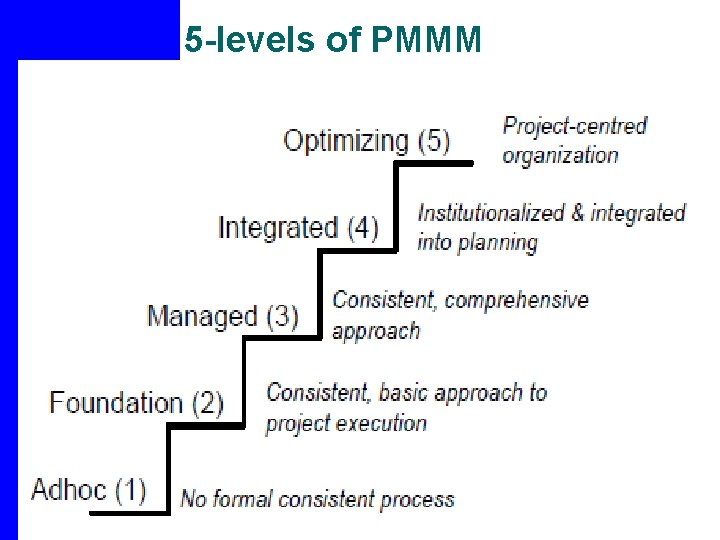 5-levels of PMMM

Optimizing (5)

Project-centred organization

Integrated (4)

Institutionalized & integrated into planning

Managed (3)

Consistent, comprehensive approach

Foundation (2)

Consistent, basic approach to project execution

Adhoc (1)

No formal consistent process